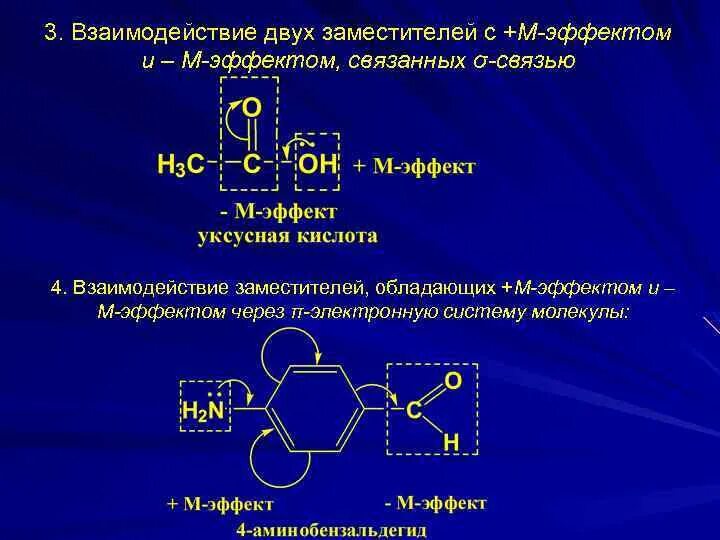 3. Взаимодействие двух заместителей с +М-эффектом и – М-эффектом, связанных σ-связью

O

$H_3C$ — C — OH + М-эффект

- М-эффект
уксусная кислота

4. Взаимодействие заместителей, обладающих +М-эффектом и – М-эффектом через π-электронную систему молекулы:

$H_2N$

C

O

H

+ М-эффект

- М-эффект

4-аминобензальдегид